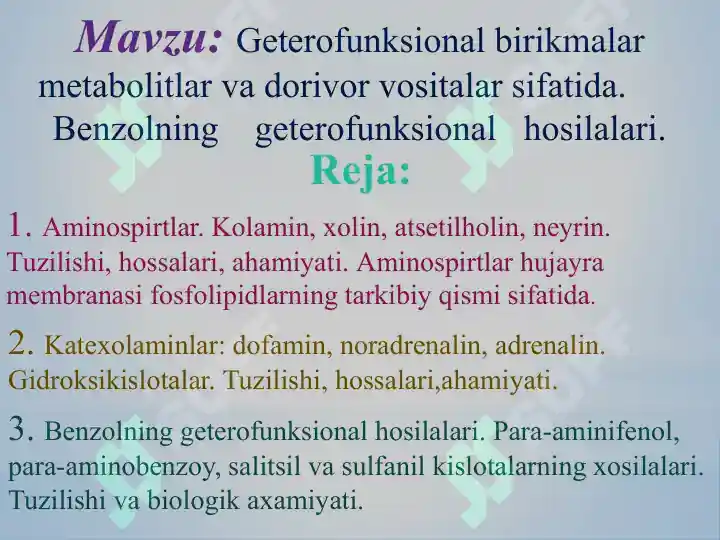 Mavzu: Geterofunksional birikmalar metabolitlar va dorivor vositalar sifatida. Benzolning geterofunksional hosilalari.

Reja:

1. Aminospirtlar. Kolamin, xolin, atsetilholin, neyrin. Tuzilishi, hossalari, ahamiyati. Aminospirtlar hujayra membranasi fosfolipidlarning tarkibiy qismi sifatida.

2. Katexolaminlar: dofamin, noradrenalin, adrenalin. Gidroksikislotalar. Tuzilishi, hossalari,ahamiyati.

3. Benzolning geterofunksional hosilalari. Para-aminifenol, para-aminobenzoy, salitsil va sulfanil kislotalarning xosilalari. Tuzilishi va biologik axamiyati.